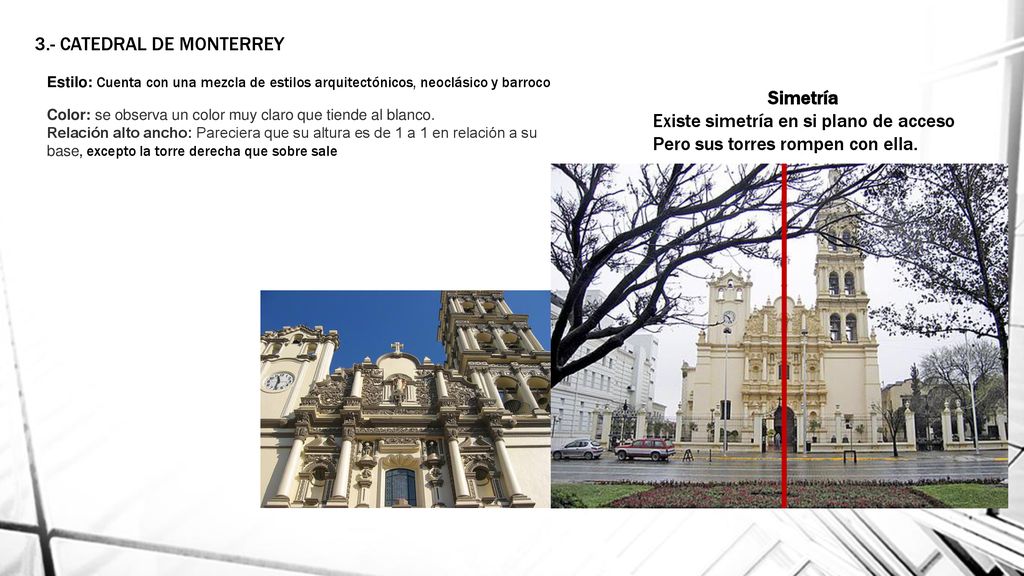 3.- CATEDRAL DE MONTERREY

Estilo: Cuenta con una mezcla de estilos arquitectónicos, neoclásico y barroco

Color: se observa un color muy claro que tiende al blanco.
Relación alto ancho: Pareciera que su altura es de 1 a 1 en relación a su base, excepto la torre derecha que sobre sale

Simetría
Existe simetría en si plano de acceso
Pero sus torres rompen con ella.